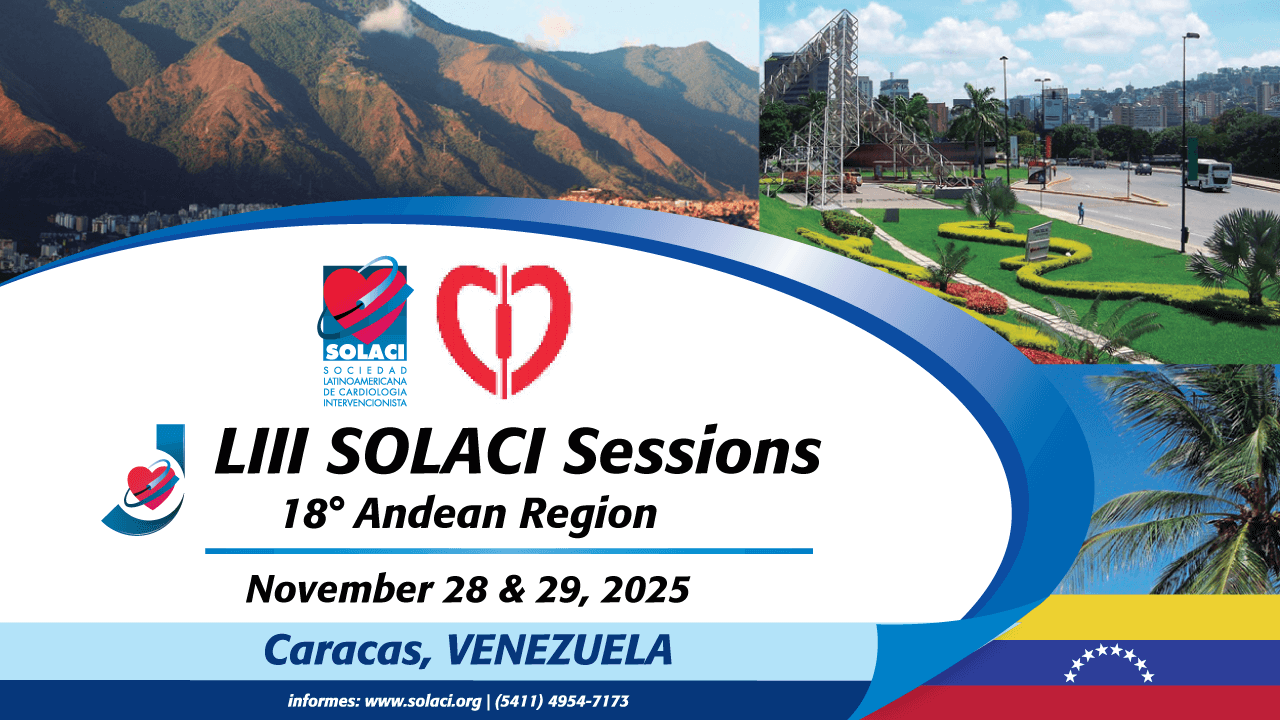 SOLACI
SOCIEDAD LATINOAMERICANA DE CARDIOLOGIA INTERVENCIONISTA

LIII SOLACI Sessions
18° Andean Region

November 28 & 29, 2025

Caracas, VENEZUELA

informes: www.solaci.org | (5411) 4954-7173